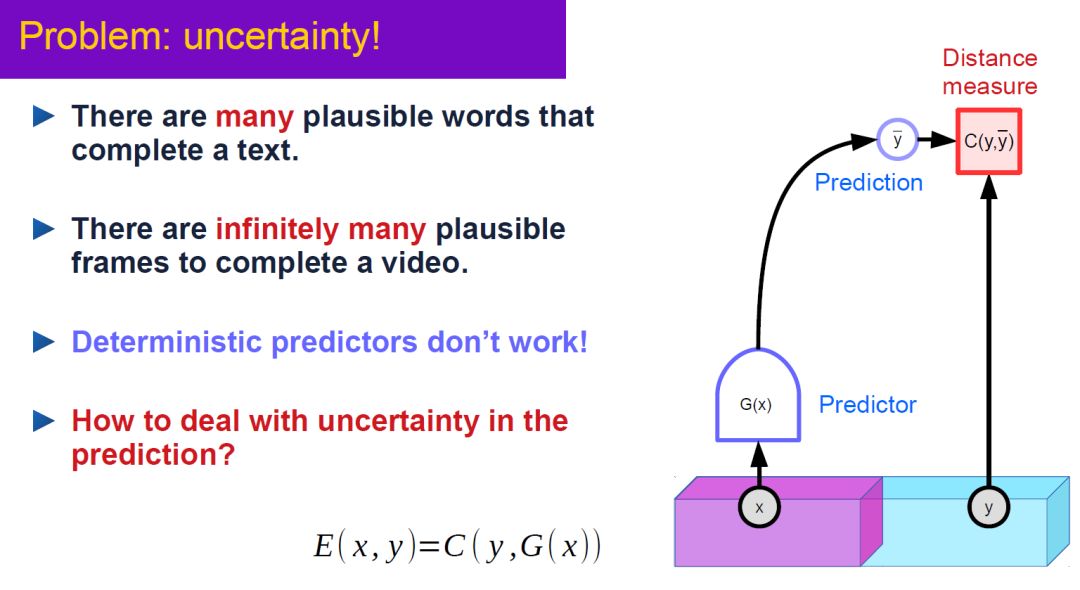 Problem: uncertainty!

► There are many plausible words that complete a text.

► There are infinitely many plausible frames to complete a video.

► Deterministic predictors don't work!

► How to deal with uncertainty in the prediction?

$E(x,y)=C(y,G(x))$

Distance measure

$\bar{y}$

$C(y,\bar{y})$

Prediction

G(x)

Predictor

x

y